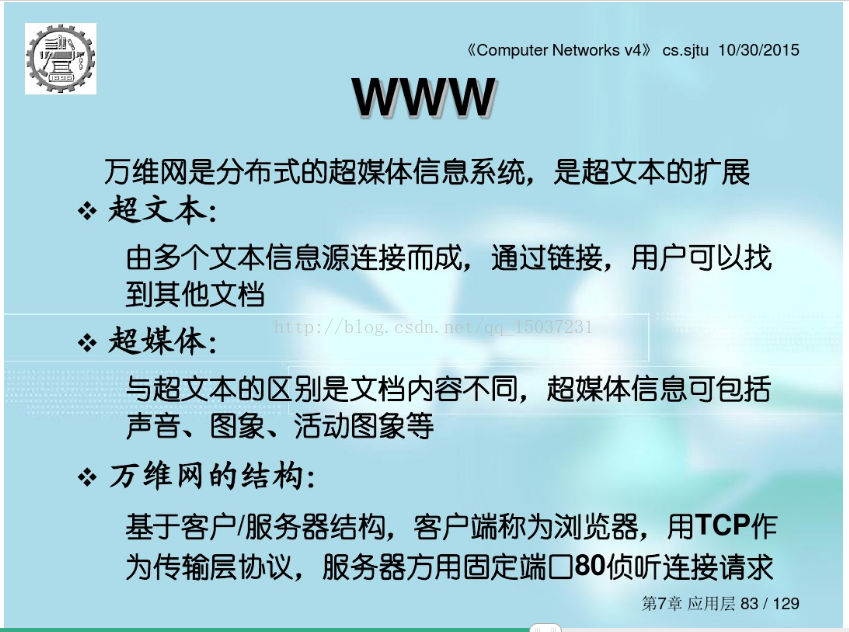 《Computer Networks v4》 cs.sjtu 10/30/2015

WWW

万维网是分布式的超媒体信息系统，是超文本的扩展

❖ 超文本：

由多个文本信息源连接而成，通过链接，用户可以找到其他文档

http://blog.csdn.net/qq_15037231

❖ 超媒体：

与超文本的区别是文档内容不同，超媒体信息可包括声音、图象、活动图象等

❖ 万维网的结构：

基于客户/服务器结构，客户端称为浏览器，用TCP作为传输层协议，服务器方用固定端口80侦听连接请求

第7章 应用层 83 / 129